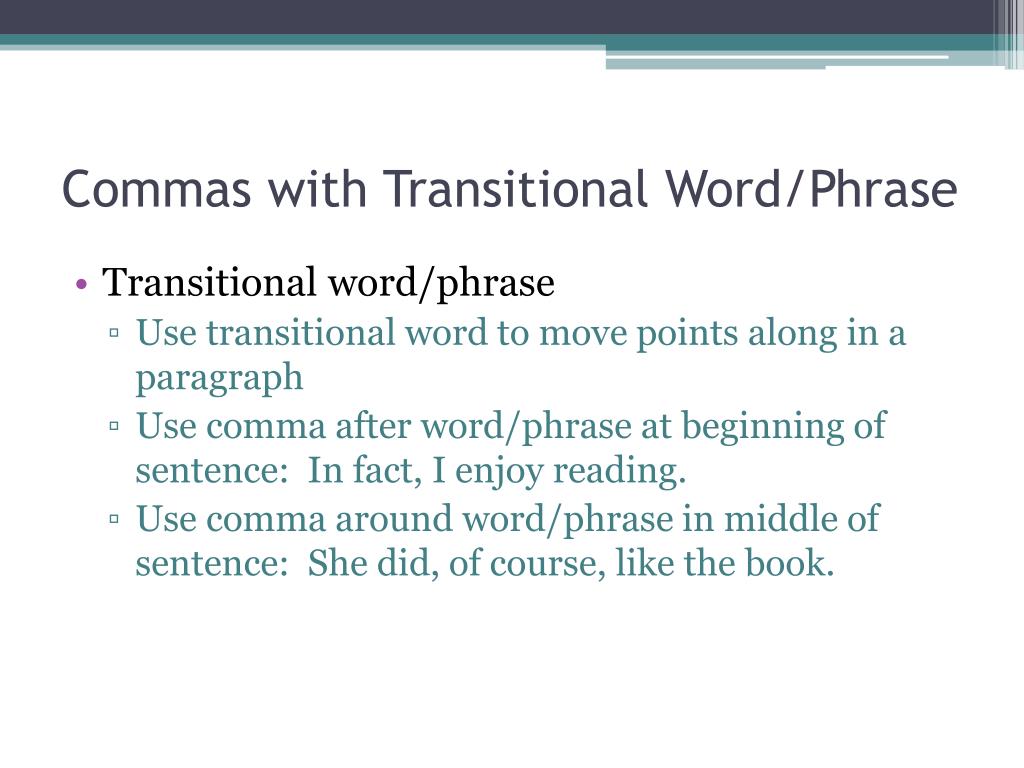 Commas with Transitional Word/Phrase

• Transitional word/phrase
▫ Use transitional word to move points along in a paragraph
▫ Use comma after word/phrase at beginning of sentence: In fact, I enjoy reading.
▫ Use comma around word/phrase in middle of sentence: She did, of course, like the book.